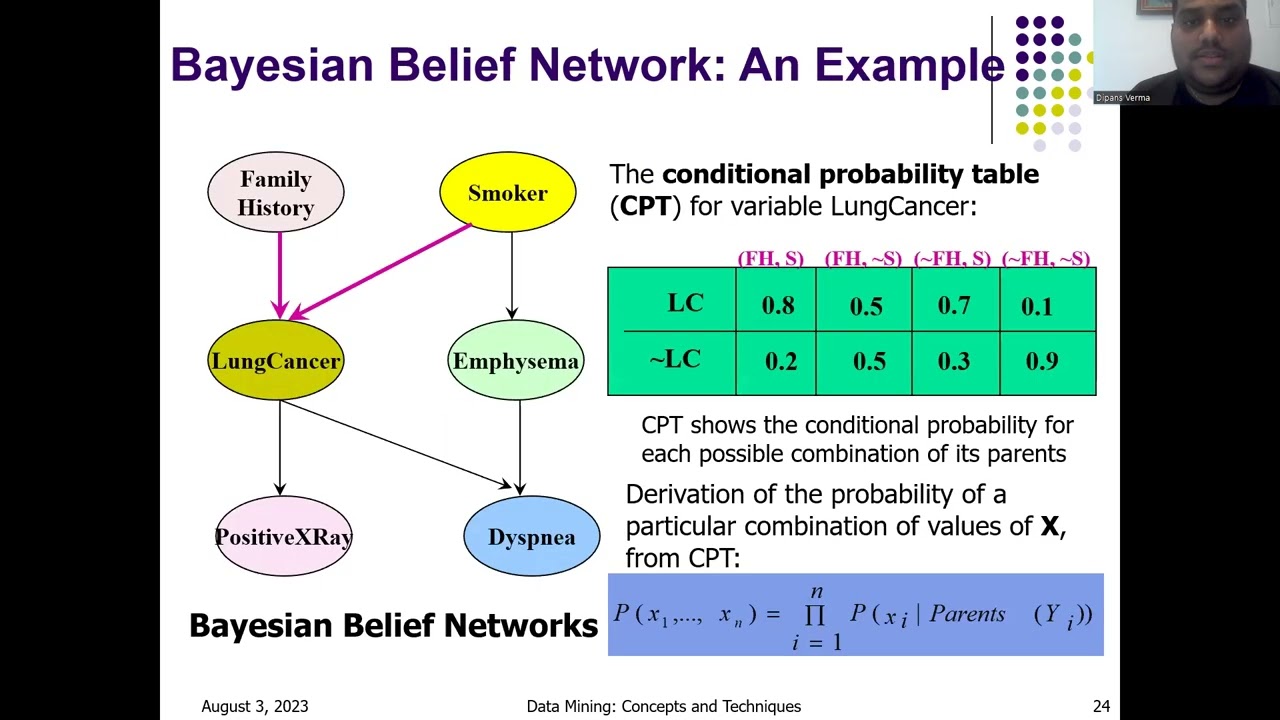 Bayesian Belief Network: An Example

Dipans Verma

Family History

Smoker

LungCancer

Emphysema

PositiveXRay

Dyspnea

Bayesian Belief Networks

The **conditional probability table** (**CPT**) for variable LungCancer:

| | (FH, S) | (FH, ~S) | (~FH, S) | (~FH, ~S) |
|---|---|---|---|---|
| LC | 0.8 | 0.5 | 0.7 | 0.1 |
| ~LC | 0.2 | 0.5 | 0.3 | 0.9 |

CPT shows the conditional probability for each possible combination of its parents

Derivation of the probability of a particular combination of values of **X**, from CPT:

$P(x_1,..., x_n) = \prod_{i=1}^{n} P(x_i | Parents(Y_i))$

August 3, 2023

Data Mining: Concepts and Techniques

24